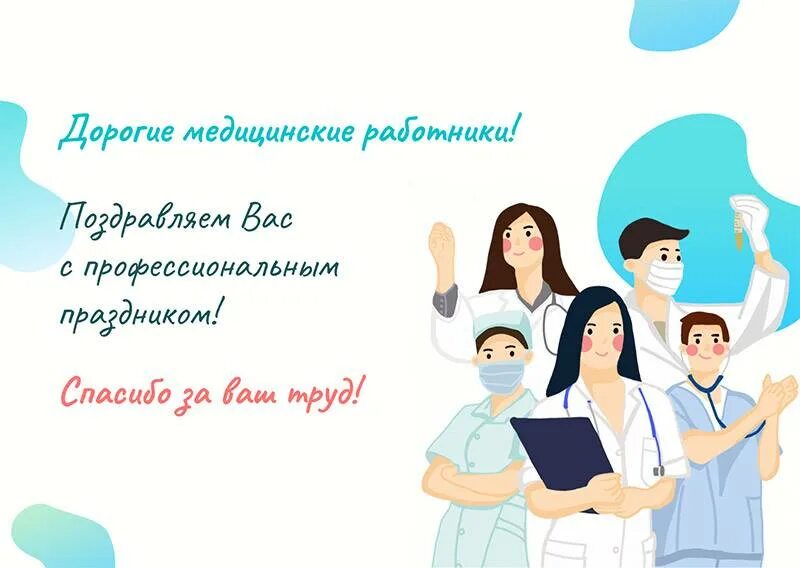 Дорогие медицинские работники!

Поздравляем Вас с профессиональным праздником!

Спасибо за ваш труд!